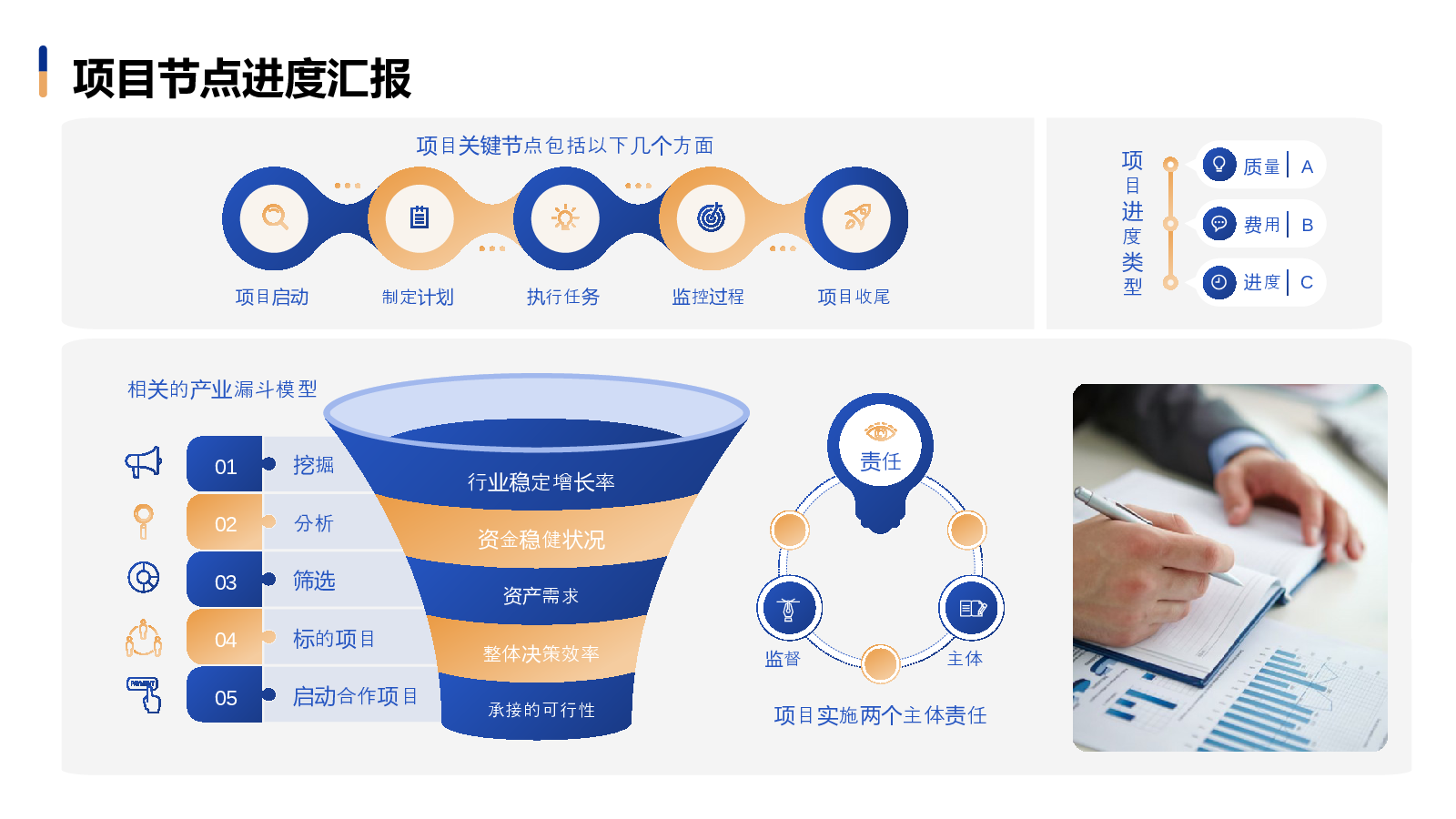 项目节点进度汇报

项目关键节点包括以下几个方面

项目启动
制定计划
执行任务
监控过程
项目收尾

项目进度类型

质量 | A
费用 | B
进度 | C

相关的产业漏斗模型

01 挖掘
02 分析
03 筛选
04 标的项目
05 启动合作项目

行业稳定增长率
资金稳健状况
资产需求
整体决策效率
承接的可行性

责任
监督
主体

项目实施两个主体责任